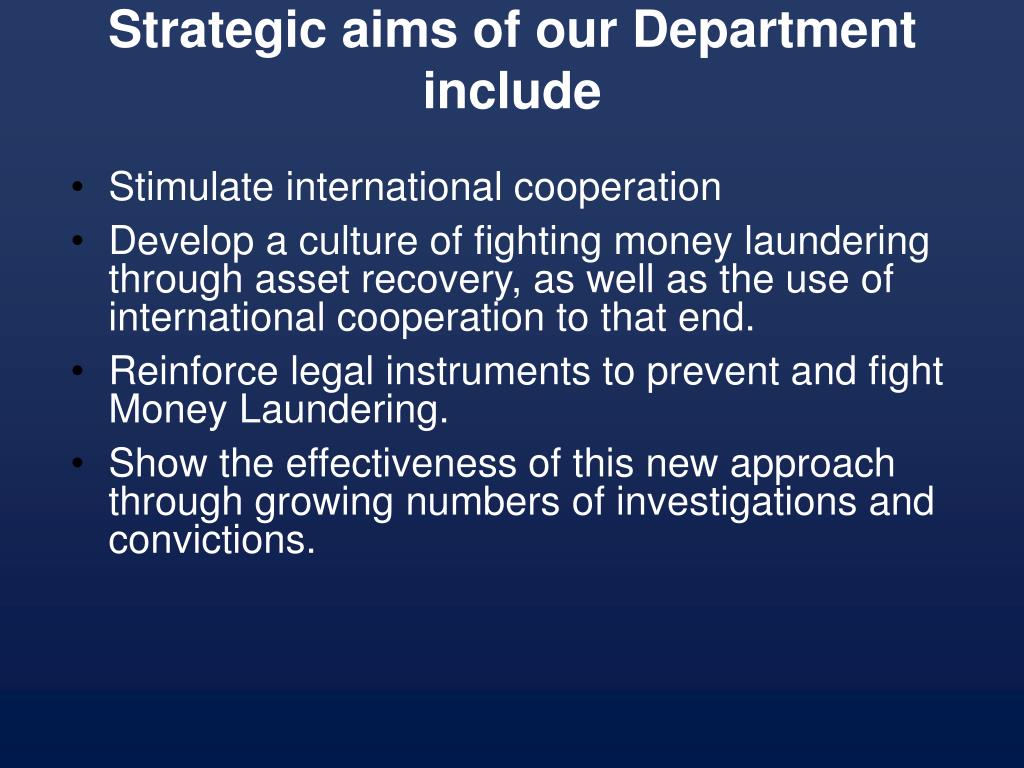 Strategic aims of our Department include

• Stimulate international cooperation
• Develop a culture of fighting money laundering through asset recovery, as well as the use of international cooperation to that end.
• Reinforce legal instruments to prevent and fight Money Laundering.
• Show the effectiveness of this new approach through growing numbers of investigations and convictions.